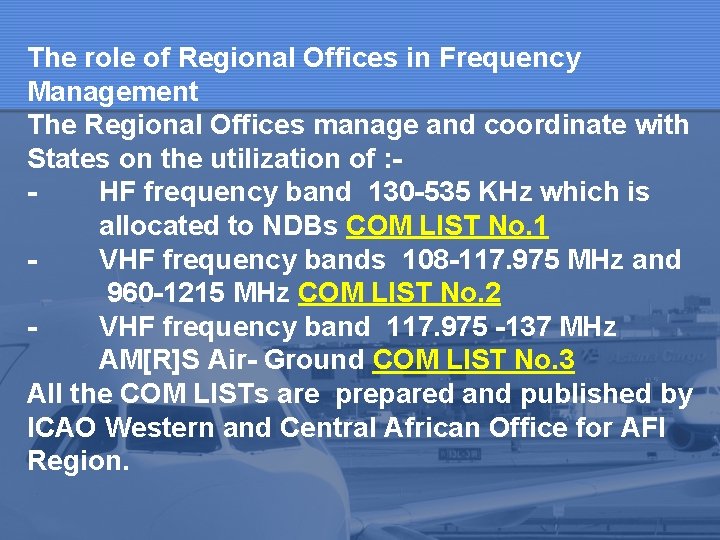 The role of Regional Offices in Frequency Management
The Regional Offices manage and coordinate with States on the utilization of :-
- HF frequency band 130-535 KHz which is allocated to NDBs COM LIST No.1
- VHF frequency bands 108-117.975 MHz and 960-1215 MHz COM LIST No.2
- VHF frequency band 117.975 -137 MHz AM[R]S Air- Ground COM LIST No.3
All the COM LISTs are prepared and published by ICAO Western and Central African Office for AFI Region.